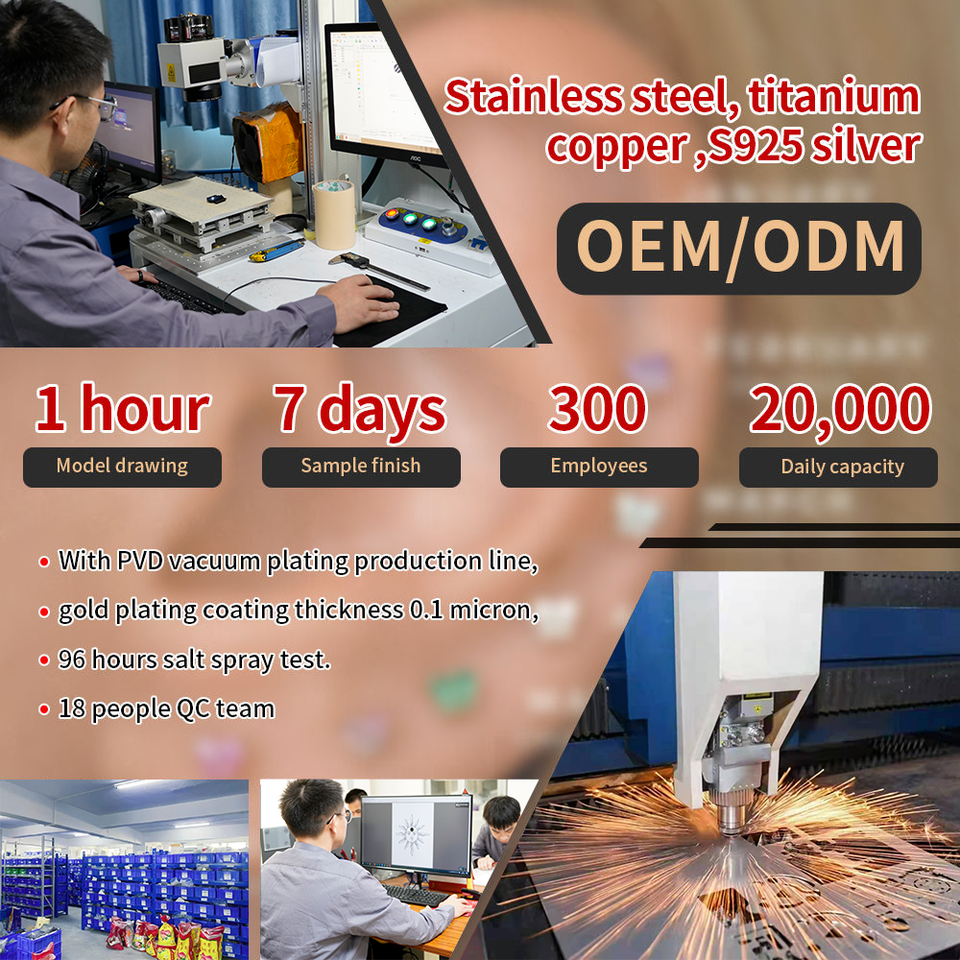 Stainless steel, titanium copper ,S925 silver

OEM/ODM

1 hour
Model drawing

7 days
Sample finish

300
Employees

20,000
Daily capacity

• With PVD vacuum plating production line,
• gold plating coating thickness 0.1 micron,
• 96 hours salt spray test.
• 18 people QC team